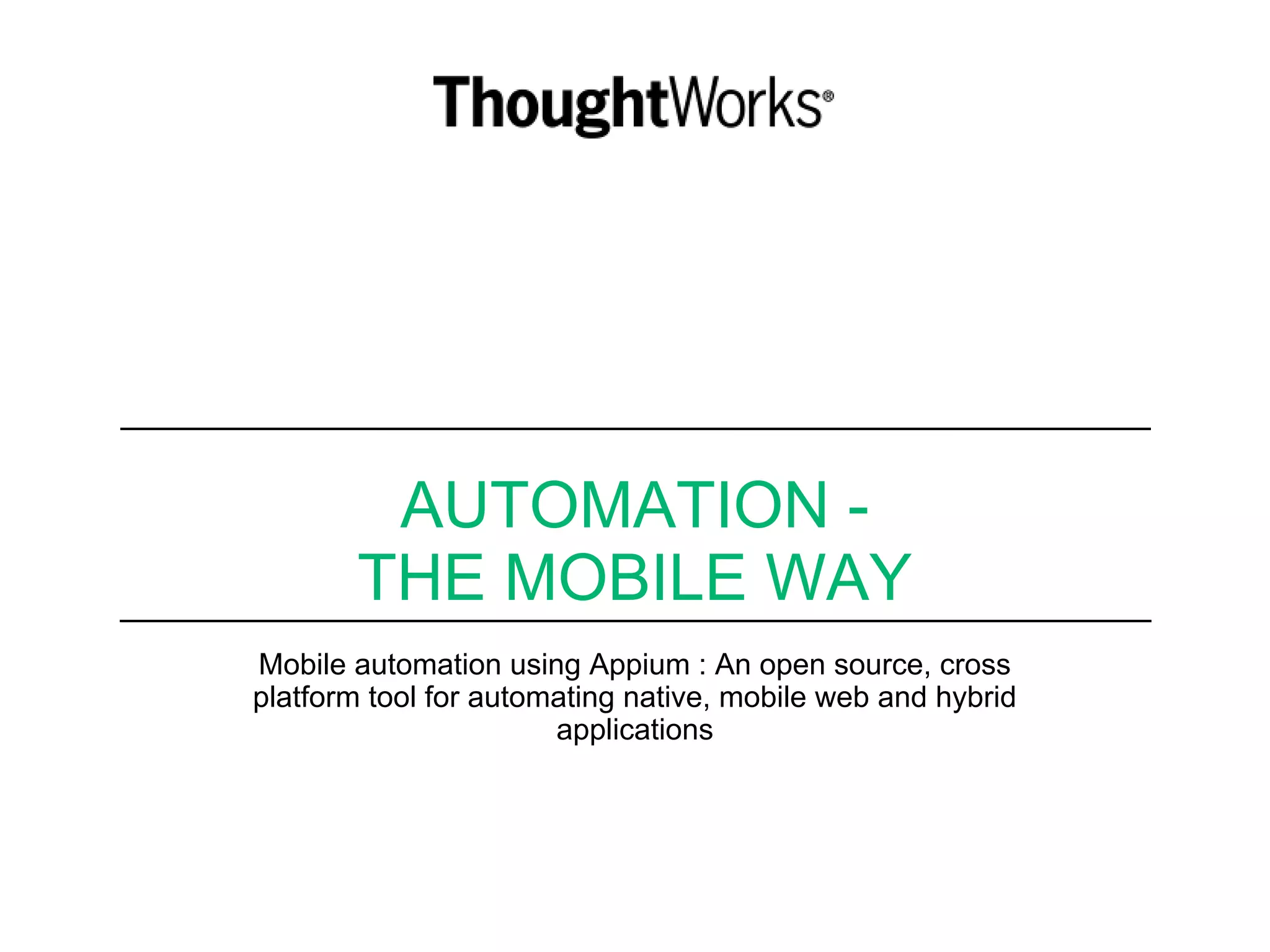 ThoughtWorks®

AUTOMATION -
THE MOBILE WAY

Mobile automation using Appium : An open source, cross platform tool for automating native, mobile web and hybrid applications